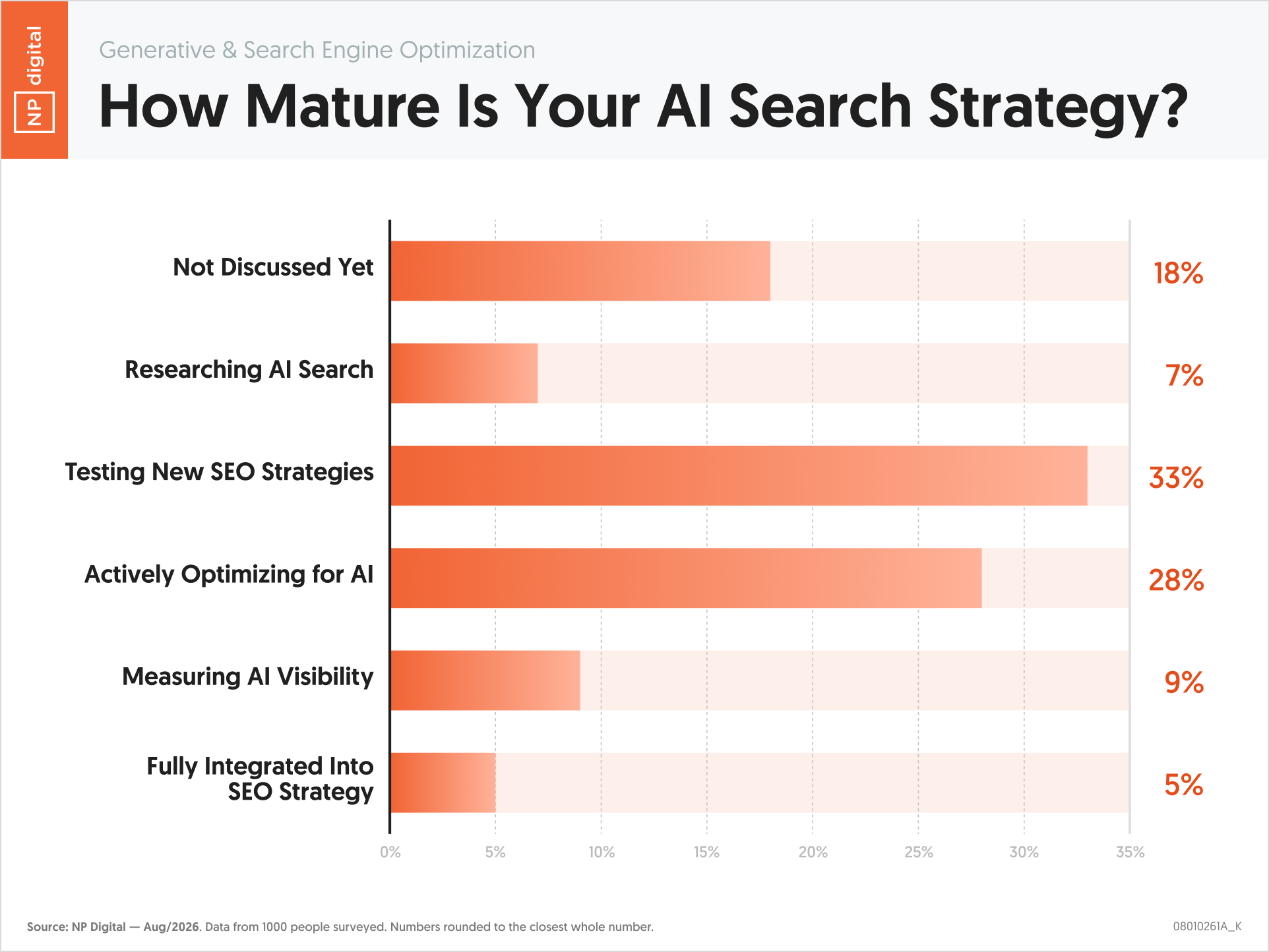 NP digital

Generative & Search Engine Optimization

How Mature Is Your AI Search Strategy?

Not Discussed Yet 18%

Researching AI Search 7%

Testing New SEO Strategies 33%

Actively Optimizing for AI 28%

Measuring AI Visibility 9%

Fully Integrated Into SEO Strategy 5%

0% 5% 10% 15% 20% 25% 30% 35%

Source: NP Digital — Aug/2026. Data from 1000 people surveyed. Numbers rounded to the closest whole number.

08010261A_K